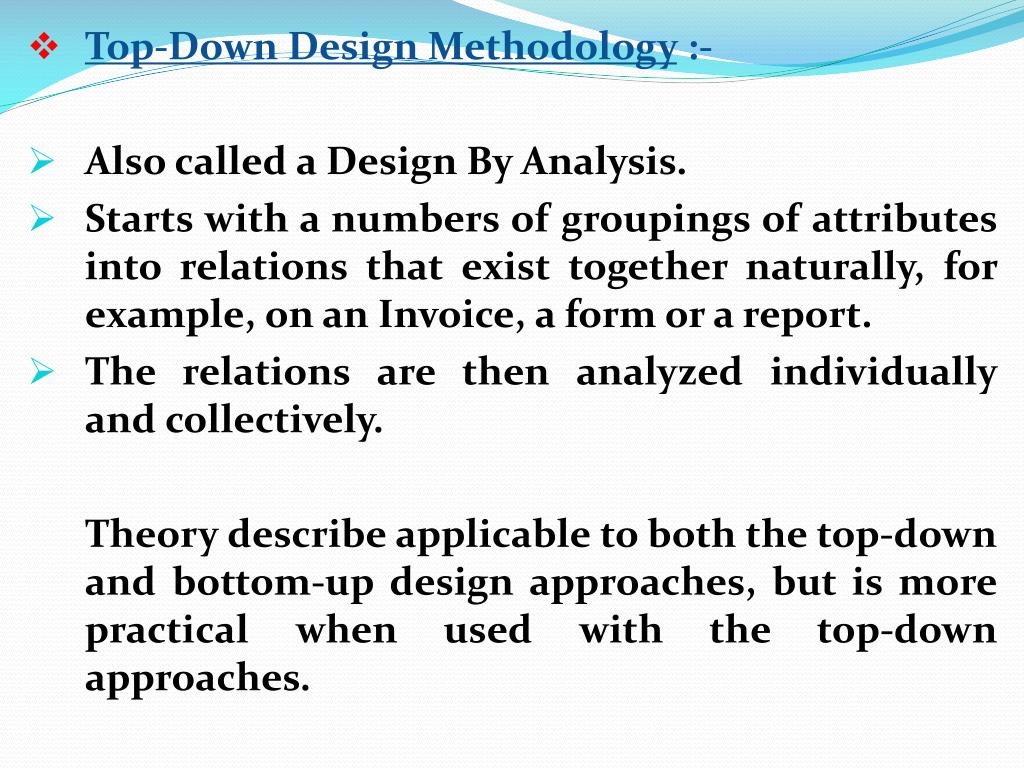 ❖ Top-Down Design Methodology :-

➢ Also called a Design By Analysis.

➢ Starts with a numbers of groupings of attributes into relations that exist together naturally, for example, on an Invoice, a form or a report.

➢ The relations are then analyzed individually and collectively.

Theory describe applicable to both the top-down and bottom-up design approaches, but is more practical when used with the top-down approaches.